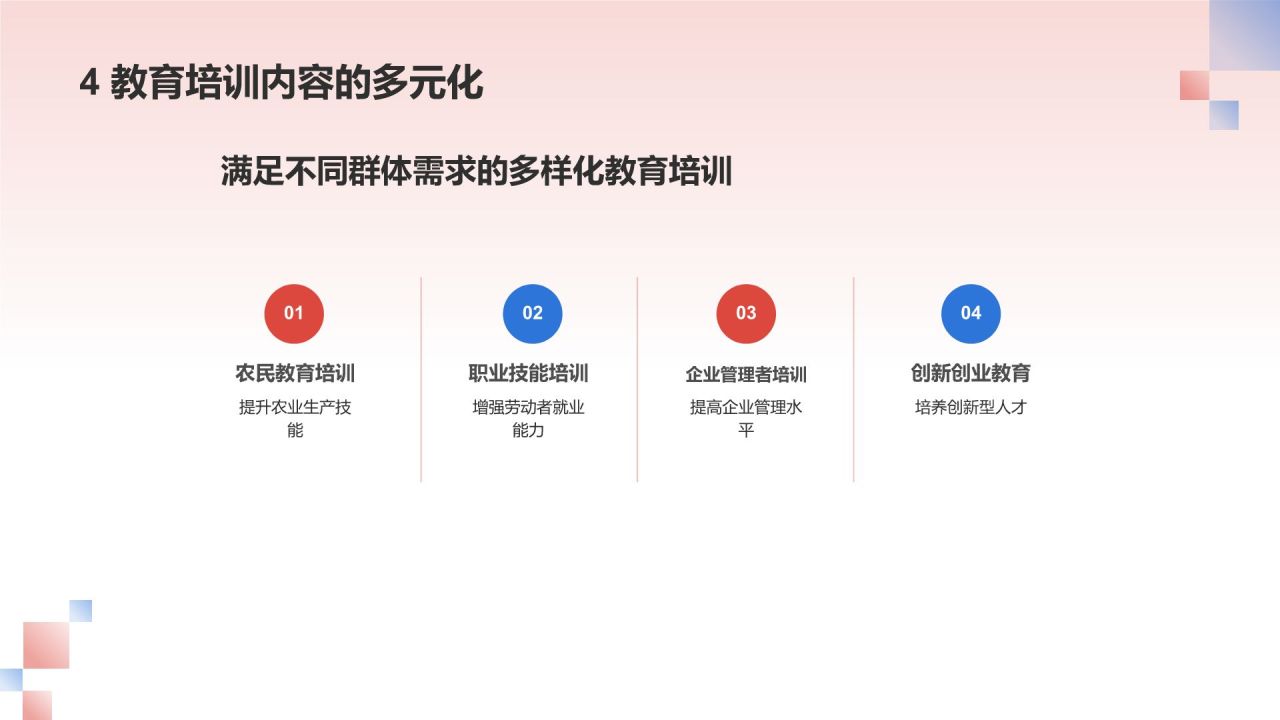 4 教育培训内容的多元化

满足不同群体需求的多样化教育培训

01
农民教育培训
提升农业生产技能

02
职业技能培训
增强劳动者就业能力

03
企业管理者培训
提高企业管理水平

04
创新创业教育
培养创新型人才